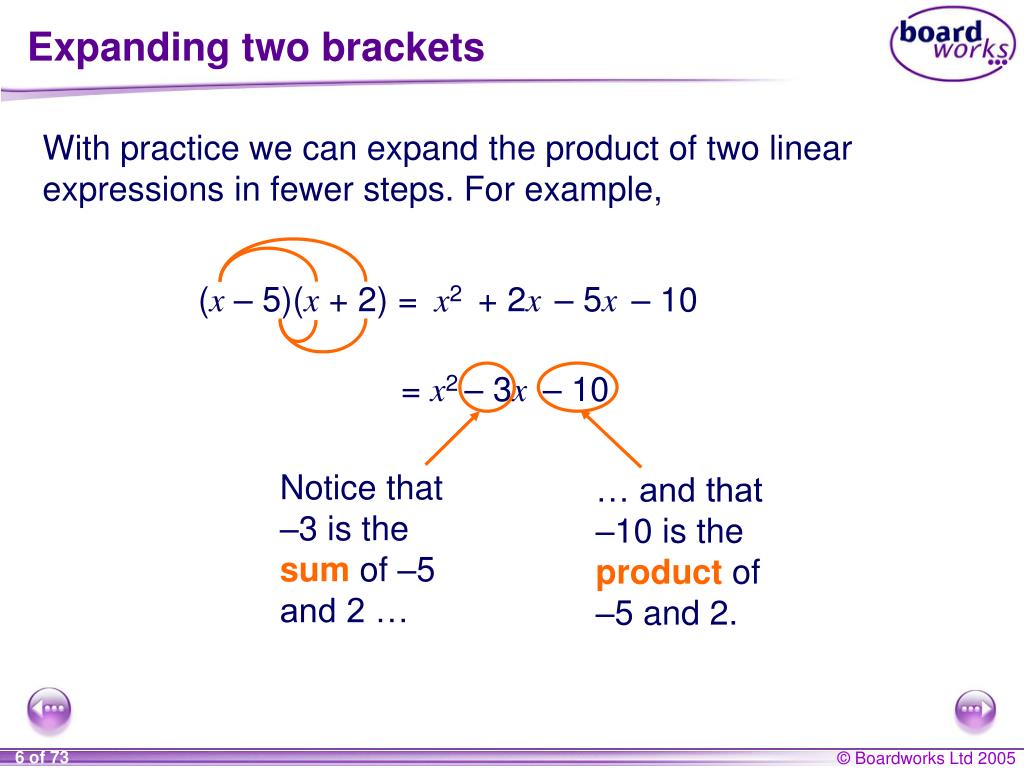 Expanding two brackets

board works

With practice we can expand the product of two linear expressions in fewer steps. For example,

$(x – 5)(x + 2) = x^2 + 2x – 5x – 10$

$= x^2 – 3x – 10$

Notice that –3 is the **sum** of –5 and 2 …

… and that –10 is the **product** of –5 and 2.

6 of 73

© Boardworks Ltd 2005